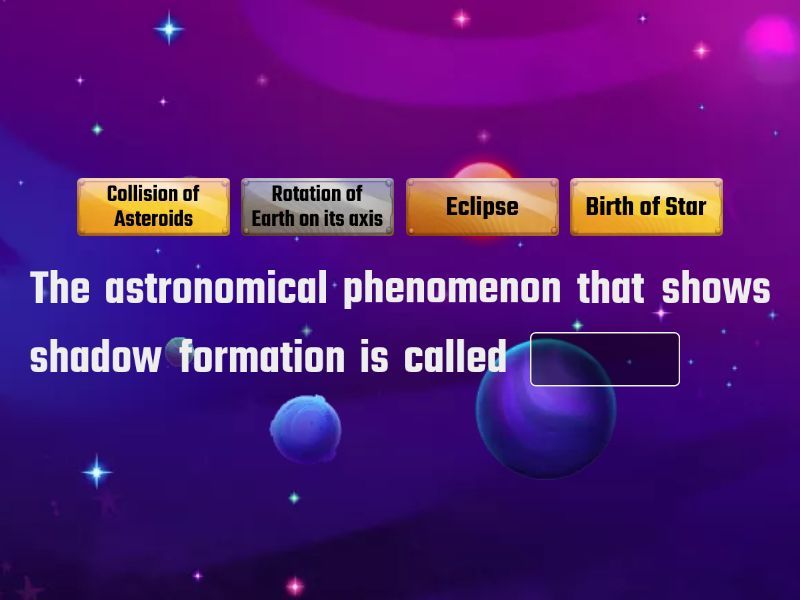 Collision of Asteroids

Rotation of Earth on its axis

Eclipse

Birth of Star

The astronomical phenomenon that shows shadow formation is called